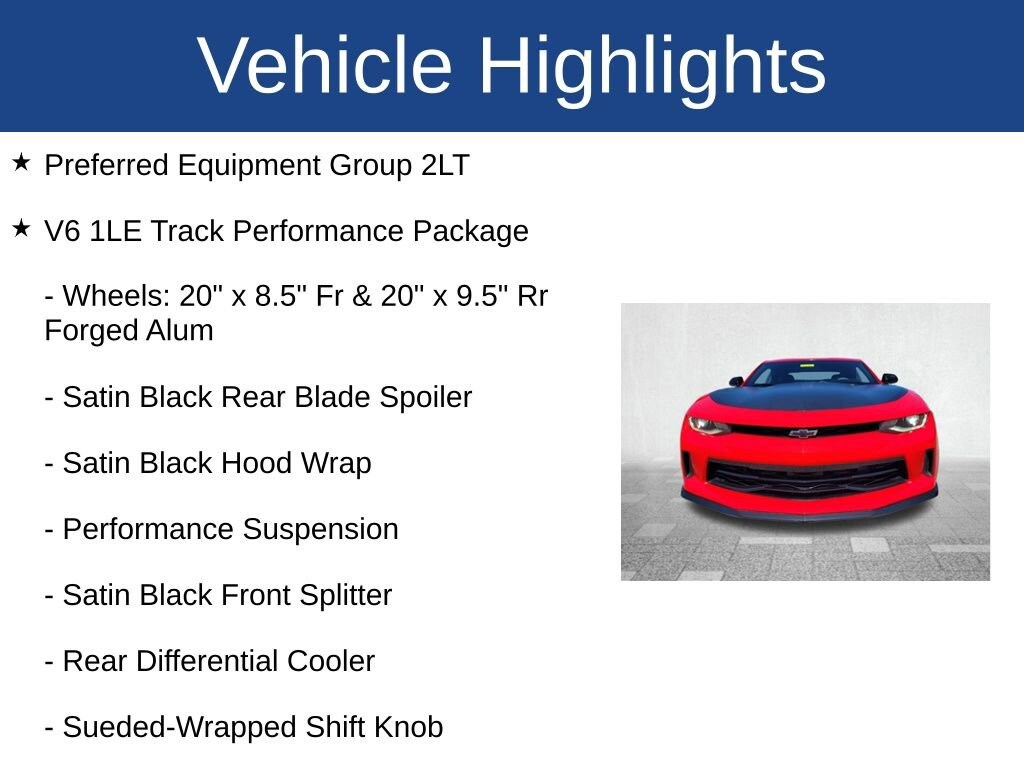 Vehicle Highlights

★ Preferred Equipment Group 2LT

★ V6 1LE Track Performance Package

- Wheels: 20" x 8.5" Fr & 20" x 9.5" Rr Forged Alum

- Satin Black Rear Blade Spoiler

- Satin Black Hood Wrap

- Performance Suspension

- Satin Black Front Splitter

- Rear Differential Cooler

- Sueded-Wrapped Shift Knob